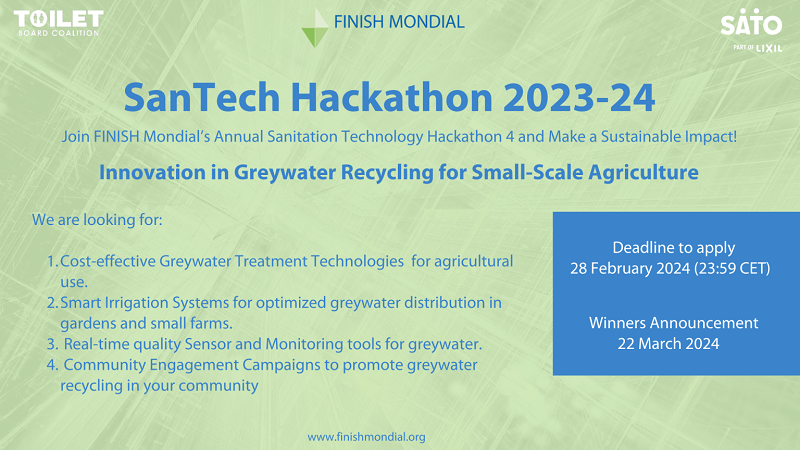 TOILET
BOARD COALITION

FINISH MONDIAL

SATO
PART OF LIXIL

SanTech Hackathon 2023-24

Join FINISH Mondial's Annual Sanitation Technology Hackathon 4 and Make a Sustainable Impact!

Innovation in Greywater Recycling for Small-Scale Agriculture

We are looking for:

1. Cost-effective Greywater Treatment Technologies for agricultural use.
2. Smart Irrigation Systems for optimized greywater distribution in gardens and small farms.
3. Real-time quality Sensor and Monitoring tools for greywater.
4. Community Engagement Campaigns to promote greywater recycling in your community

Deadline to apply
28 February 2024 (23:59 CET)

Winners Announcement
22 March 2024

www.finishmondial.org